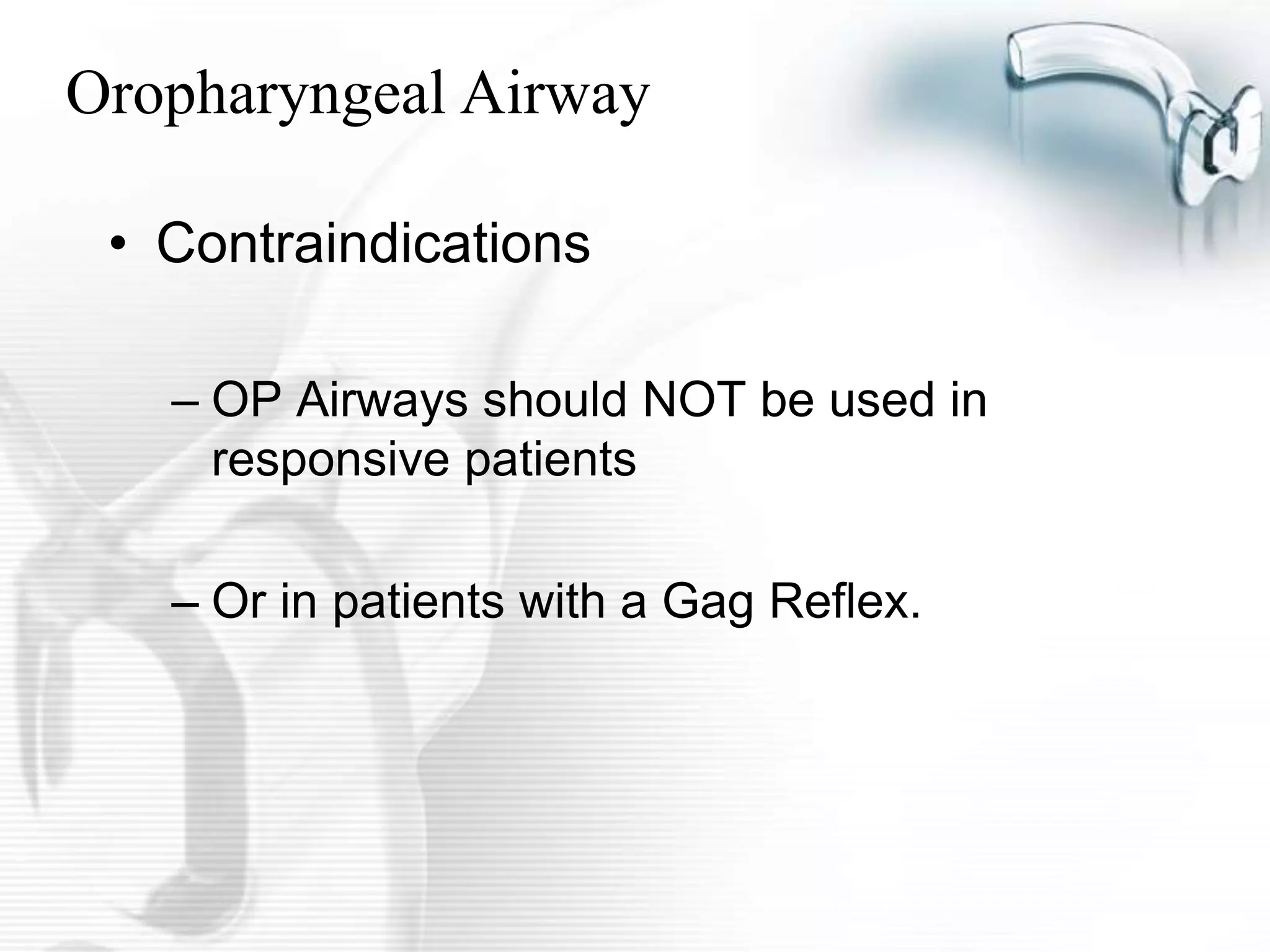 Oropharyngeal Airway

• Contraindications

– OP Airways should NOT be used in responsive patients

– Or in patients with a Gag Reflex.